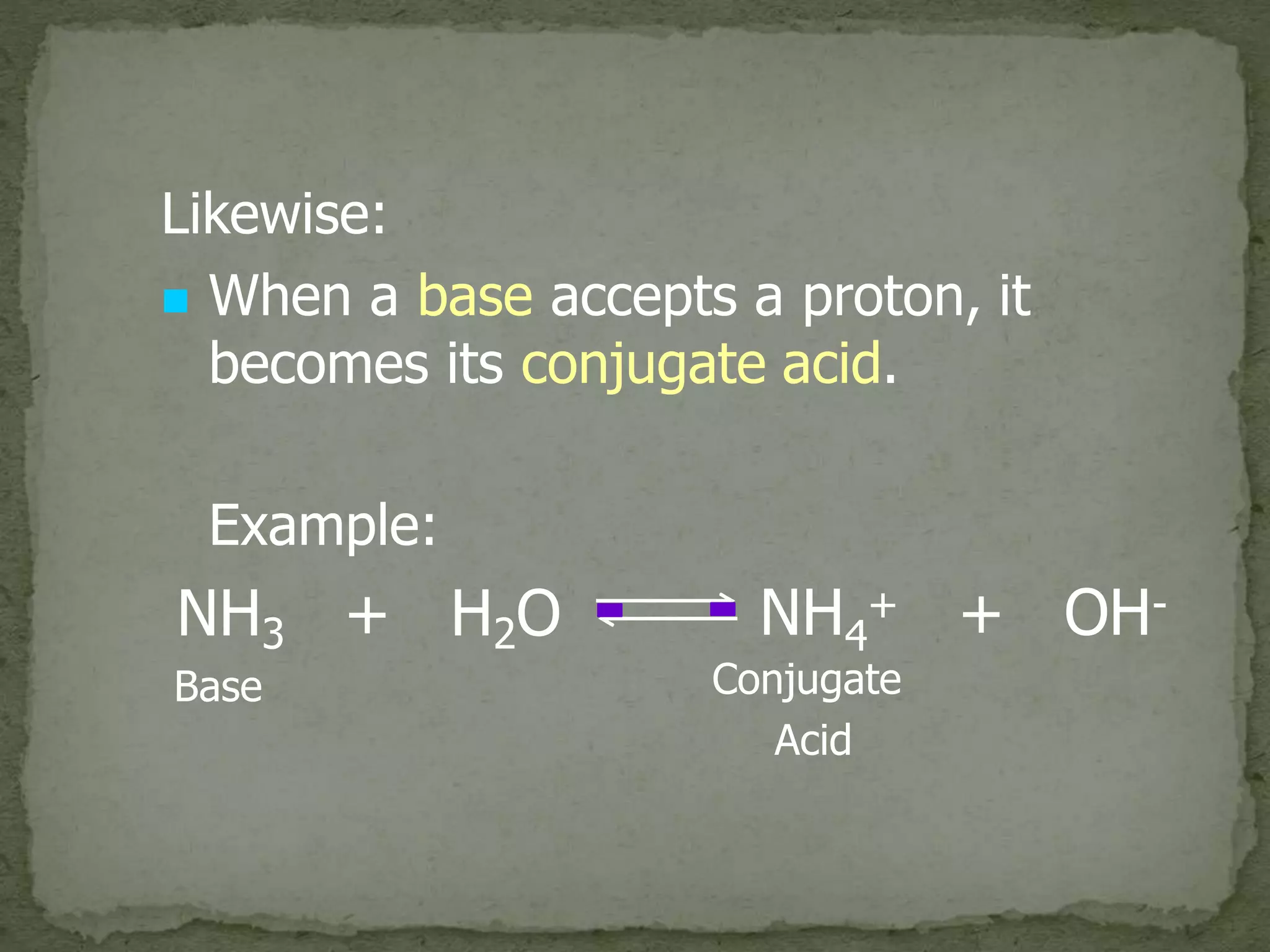 Likewise:

When a base accepts a proton, it becomes its conjugate acid.

Example:

$NH_3 + H_2O \rightleftharpoons NH_4^+ + OH^-$

Base

Conjugate Acid